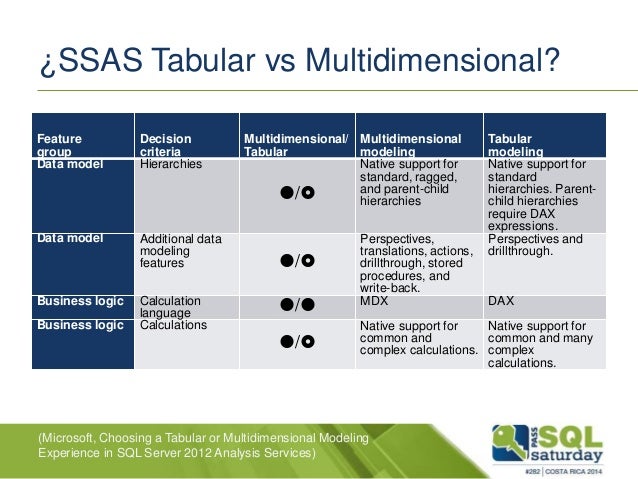 ¿SSAS Tabular vs Multidimensional?

| Feature group | Decision criteria | Multidimensional/ Tabular | Multidimensional modeling | Tabular modeling |
|---|---|---|---|---|
| Data model | Hierarchies | ●/○ | Native support for standard, ragged, and parent-child hierarchies | Native support for standard hierarchies. Parent-child hierarchies require DAX expressions. |
| Data model | Additional data modeling features | ●/○ | Perspectives, translations, actions, drillthrough, stored procedures, and write-back. | Perspectives and drillthrough. |
| Business logic | Calculation language | ●/● | MDX | DAX |
| Business logic | Calculations | ●/○ | Native support for common and complex calculations. | Native support for common and many complex calculations. |

(Microsoft, Choosing a Tabular or Multidimensional Modeling Experience in SQL Server 2012 Analysis Services)

PASS SQL saturday
#282 | COSTA RICA 2014